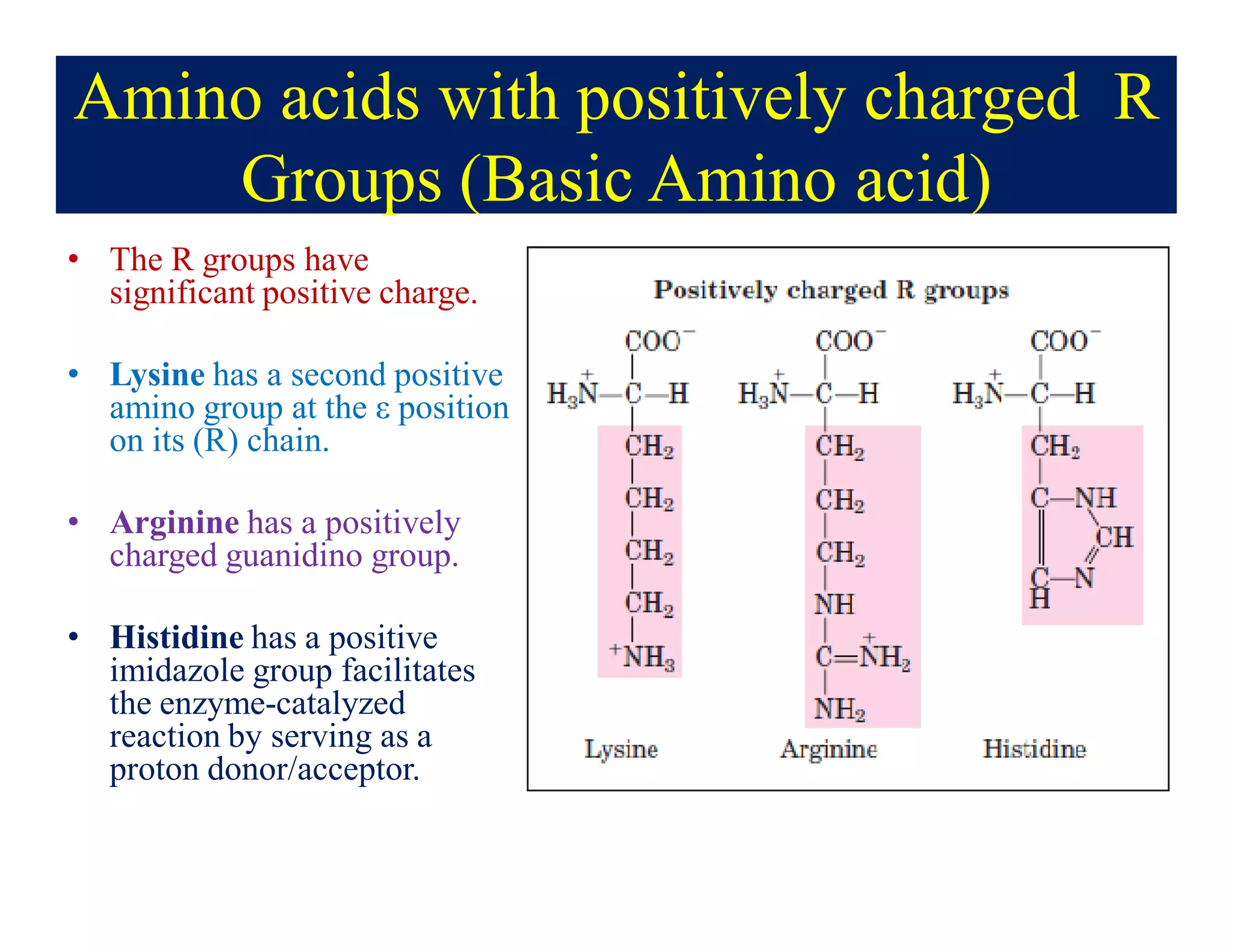 Amino acids with positively charged R Groups (Basic Amino acid)

• The R groups have significant positive charge.

• Lysine has a second positive amino group at the ε position on its (R) chain.

• Arginine has a positively charged guanidino group.

• Histidine has a positive imidazole group facilitates the enzyme-catalyzed reaction by serving as a proton donor/acceptor.

Positively charged R groups

$COO^-$
$H_3\overset{+}{N}—C—H$
$CH_2$
$CH_2$
$CH_2$
$CH_2$
$^+NH_3$
Lysine

$COO^-$
$H_3\overset{+}{N}—C—H$
$CH_2$
$CH_2$
$CH_2$
$NH$
$C=\overset{+}{N}H_2$
$NH_2$
Arginine

$COO^-$
$H_3\overset{+}{N}—C—H$
$CH_2$
$C—NH$
$CH$
$C—N$
$H$
Histidine